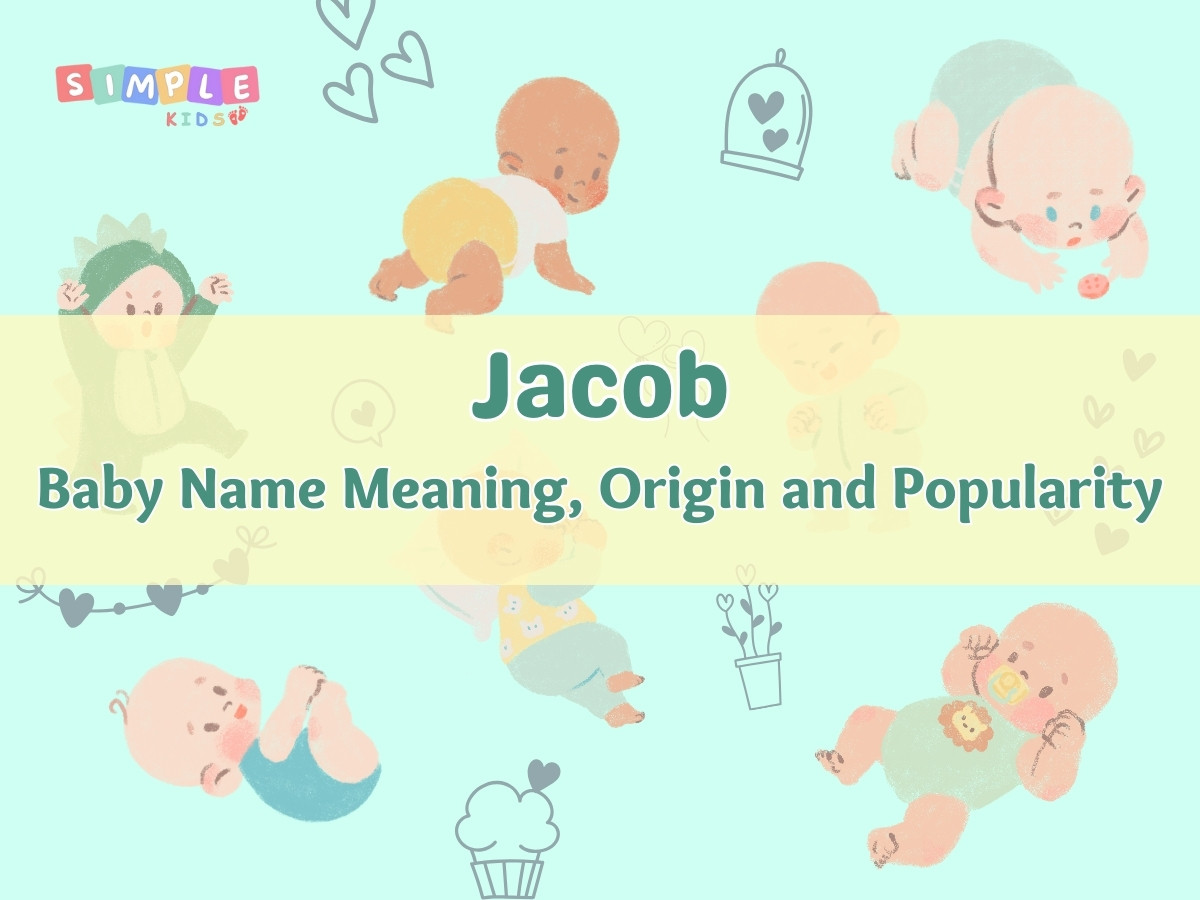 SIMPLE
KIDS

Jacob

Baby Name Meaning, Origin and Popularity